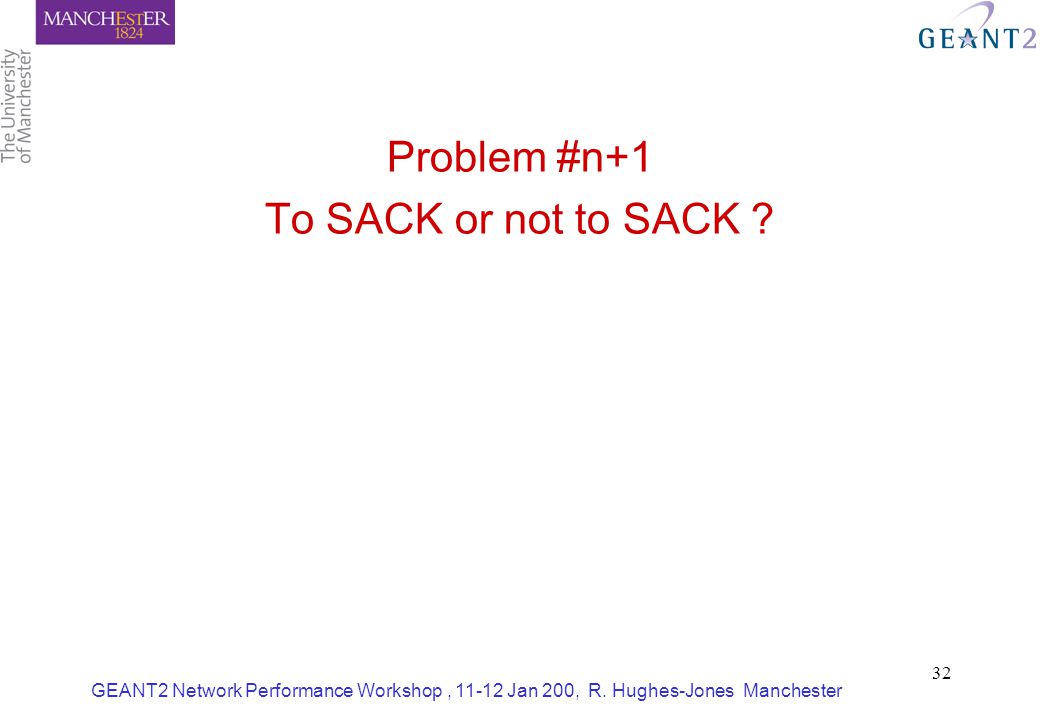 MANCHESTER
1824

The University
of Manchester

GEANT2

Problem #n+1
To SACK or not to SACK ?

32

GEANT2 Network Performance Workshop , 11-12 Jan 200, R. Hughes-Jones Manchester